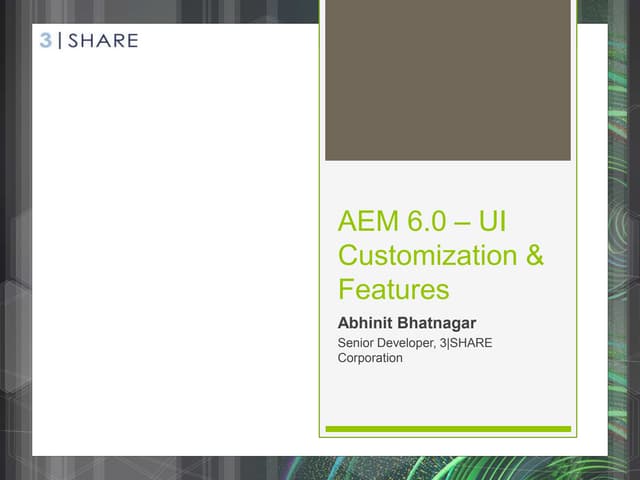 3 | SHARE

AEM 6.0 – UI Customization & Features

Abhinit Bhatnagar

Senior Developer, 3|SHARE Corporation